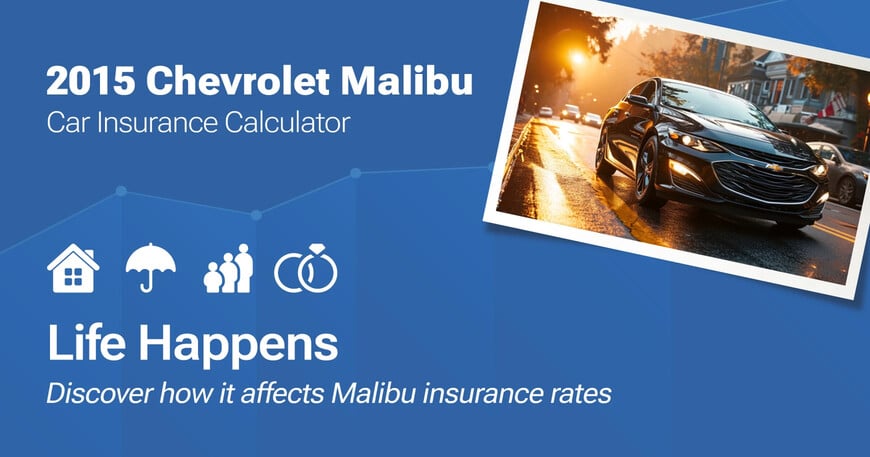 2015 Chevrolet Malibu
Car Insurance Calculator

Life Happens
Discover how it affects Malibu insurance rates